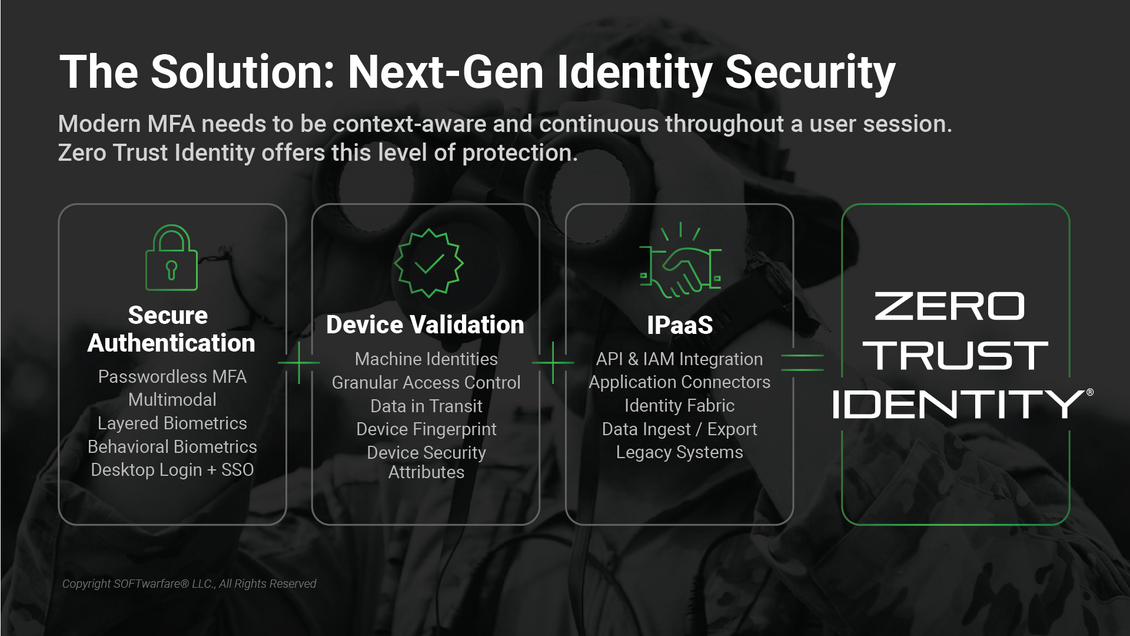 The Solution: Next-Gen Identity Security

Modern MFA needs to be context-aware and continuous throughout a user session. Zero Trust Identity offers this level of protection.

Secure Authentication
Passwordless MFA
Multimodal
Layered Biometrics
Behavioral Biometrics
Desktop Login + SSO

Device Validation
Machine Identities
Granular Access Control
Data in Transit
Device Fingerprint
Device Security Attributes

IPaaS
API & IAM Integration
Application Connectors
Identity Fabric
Data Ingest / Export
Legacy Systems

ZERO TRUST IDENTITY®

Copyright SOFTwarfare® LLC., All Rights Reserved